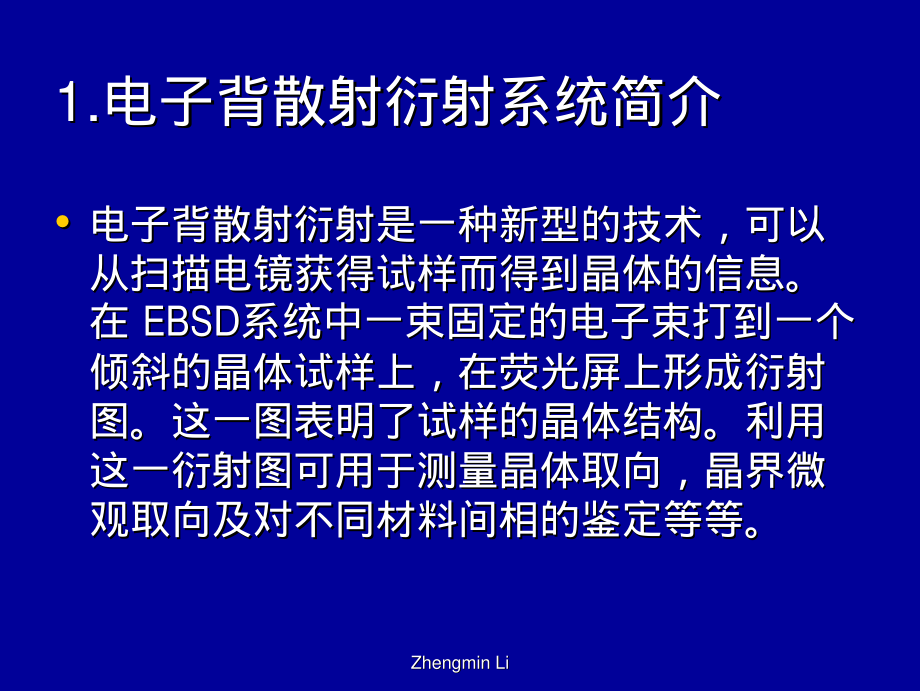 1.电子背散射衍射系统简介

• 电子背散射衍射是一种新型的技术，可以从扫描电镜获得试样而得到晶体的信息。在 EBSD系统中一束固定的电子束打到一个倾斜的晶体试样上，在荧光屏上形成衍射图。这一图表明了试样的晶体结构。利用这一衍射图可用于测量晶体取向，晶界微观取向及对不同材料间相的鉴定等等。

Zhengmin Li